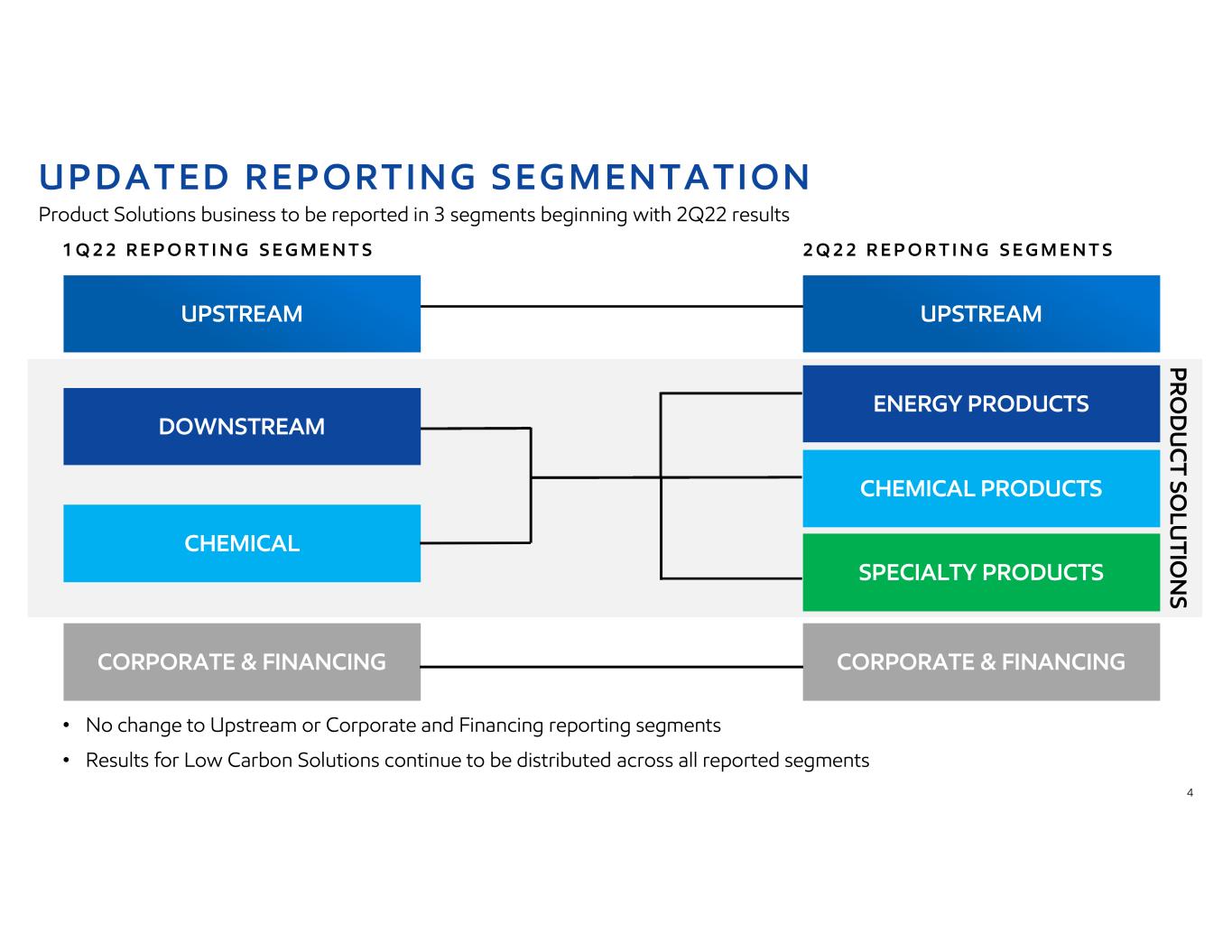 UPDATED REPORTING SEGMENTATION

Product Solutions business to be reported in 3 segments beginning with 2Q22 results

1Q22 REPORTING SEGMENTS

UPSTREAM

DOWNSTREAM

CHEMICAL

CORPORATE & FINANCING

2Q22 REPORTING SEGMENTS

UPSTREAM

ENERGY PRODUCTS

CHEMICAL PRODUCTS

SPECIALTY PRODUCTS

CORPORATE & FINANCING

PRODUCT SOLUTIONS

• No change to Upstream or Corporate and Financing reporting segments

• Results for Low Carbon Solutions continue to be distributed across all reported segments

4